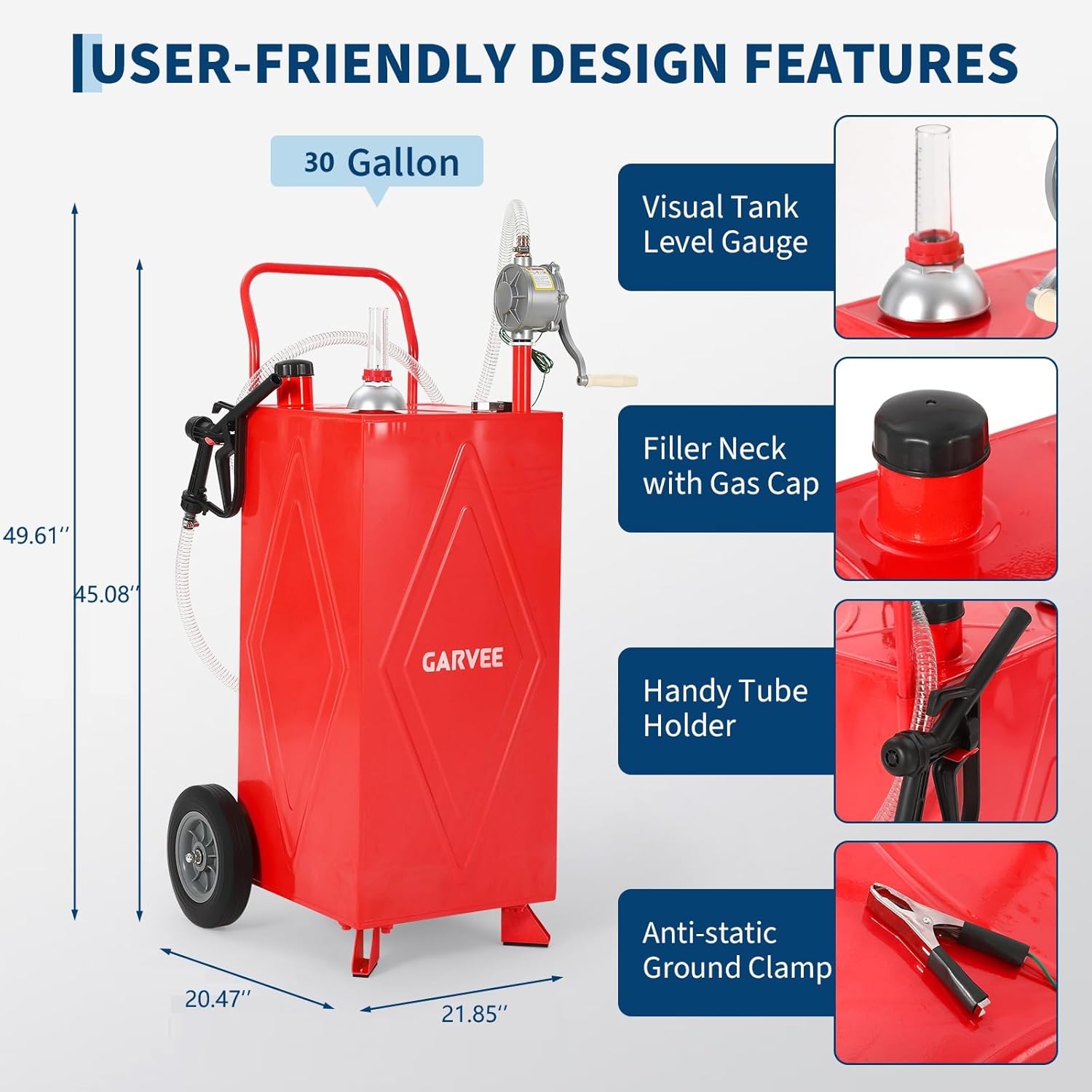 USER-FRIENDLY DESIGN FEATURES

30 Gallon

49.61''

45.08''

GARVEE

20.47''

21.85''

Visual Tank Level Gauge

Filler Neck with Gas Cap

Handy Tube Holder

Anti-static Ground Clamp